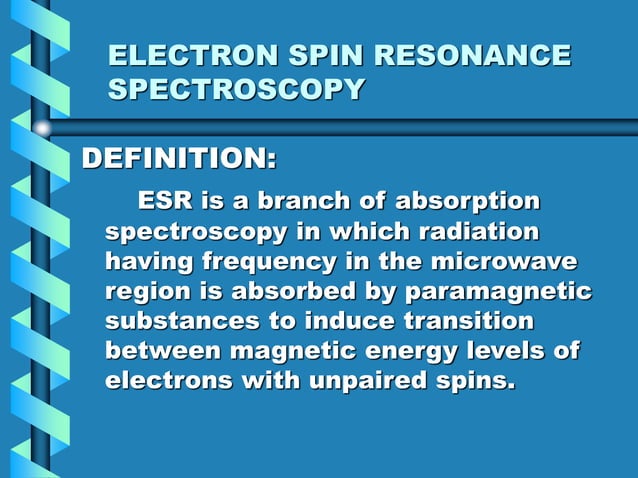 ELECTRON SPIN RESONANCE SPECTROSCOPY

DEFINITION:

ESR is a branch of absorption spectroscopy in which radiation having frequency in the microwave region is absorbed by paramagnetic substances to induce transition between magnetic energy levels of electrons with unpaired spins.